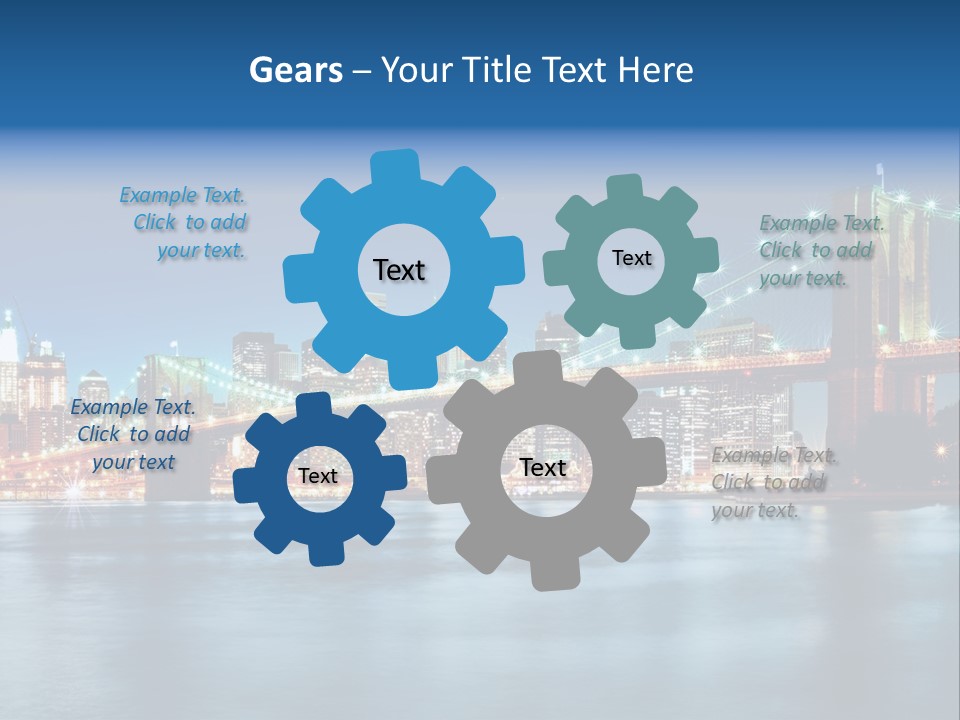 Gears – Your Title Text Here

Example Text. Click to add your text.

Text

Text

Example Text. Click to add your text.

Example Text. Click to add your text

Text

Text

Example Text. Click to add your text.